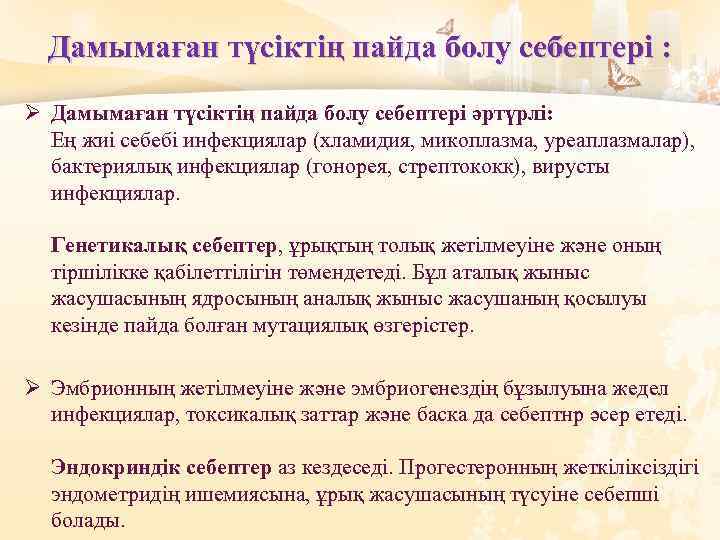 Дамымаған түсіктің пайда болу себептері :

➢ Дамымаған түсіктің пайда болу себептері әртүрлі:
Ең жиі себебі инфекциялар (хламидия, микоплазма, уреаплазмалар), бактериялық инфекциялар (гонорея, стрептококк), вирусты инфекциялар.

Генетикалық себептер, ұрықтың толық жетілмеуіне және оның тіршілікке қабілеттілігін төмендетеді. Бұл аталық жыныс жасушасының ядросының аналық жыныс жасушаның қосылуы кезінде пайда болған мутациялық өзгерістер.

➢ Эмбрионның жетілмеуіне және эмбриогенездің бұзылуына жедел инфекциялар, токсикалық заттар және баска да себептнр әсер етеді.

Эндокриндік себептер аз кездеседі. Прогестеронның жеткіліксіздігі эндометридің ишемиясына, ұрық жасушасының түсуіне себепші болады.